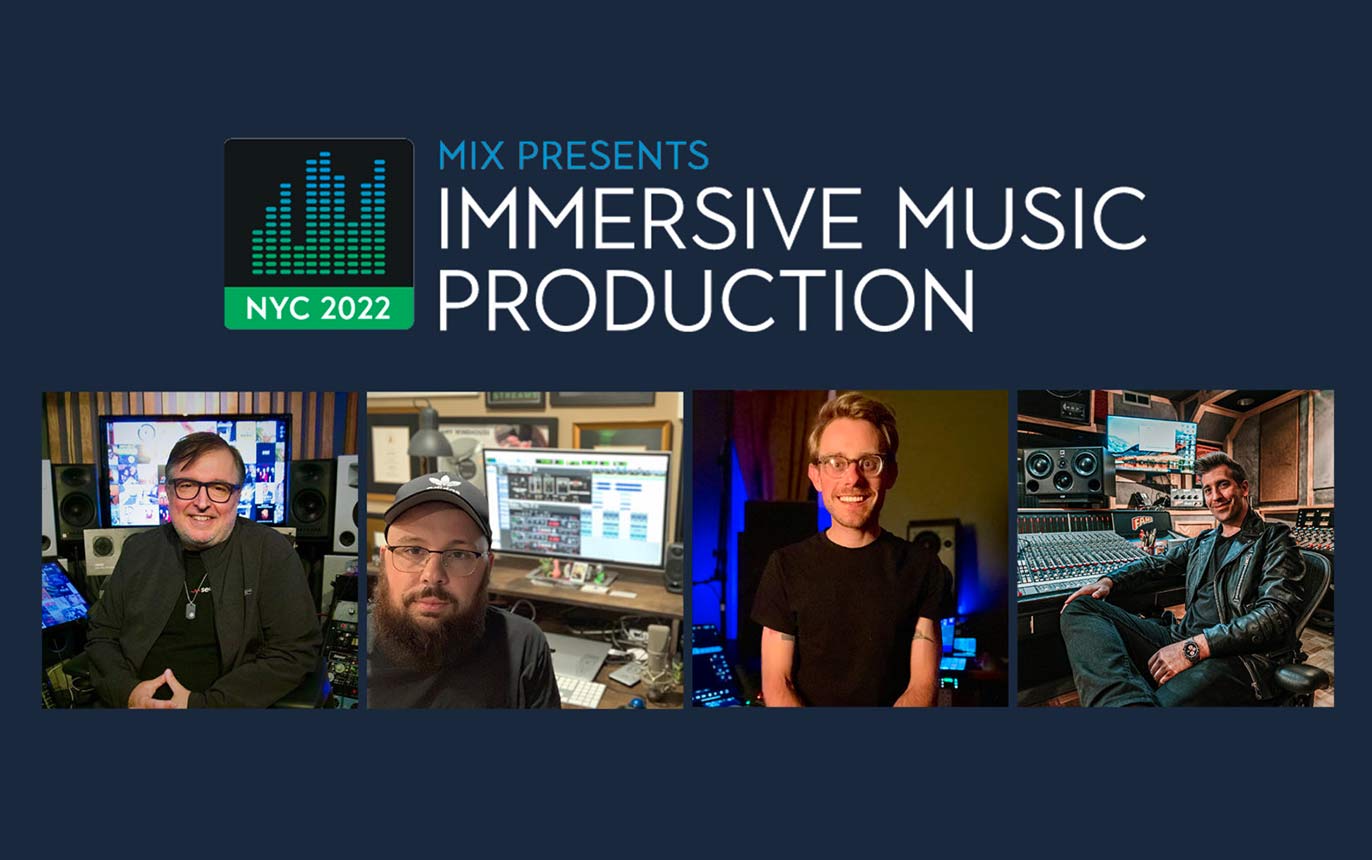 NYC 2022

MIX PRESENTS
IMMERSIVE MUSIC PRODUCTION